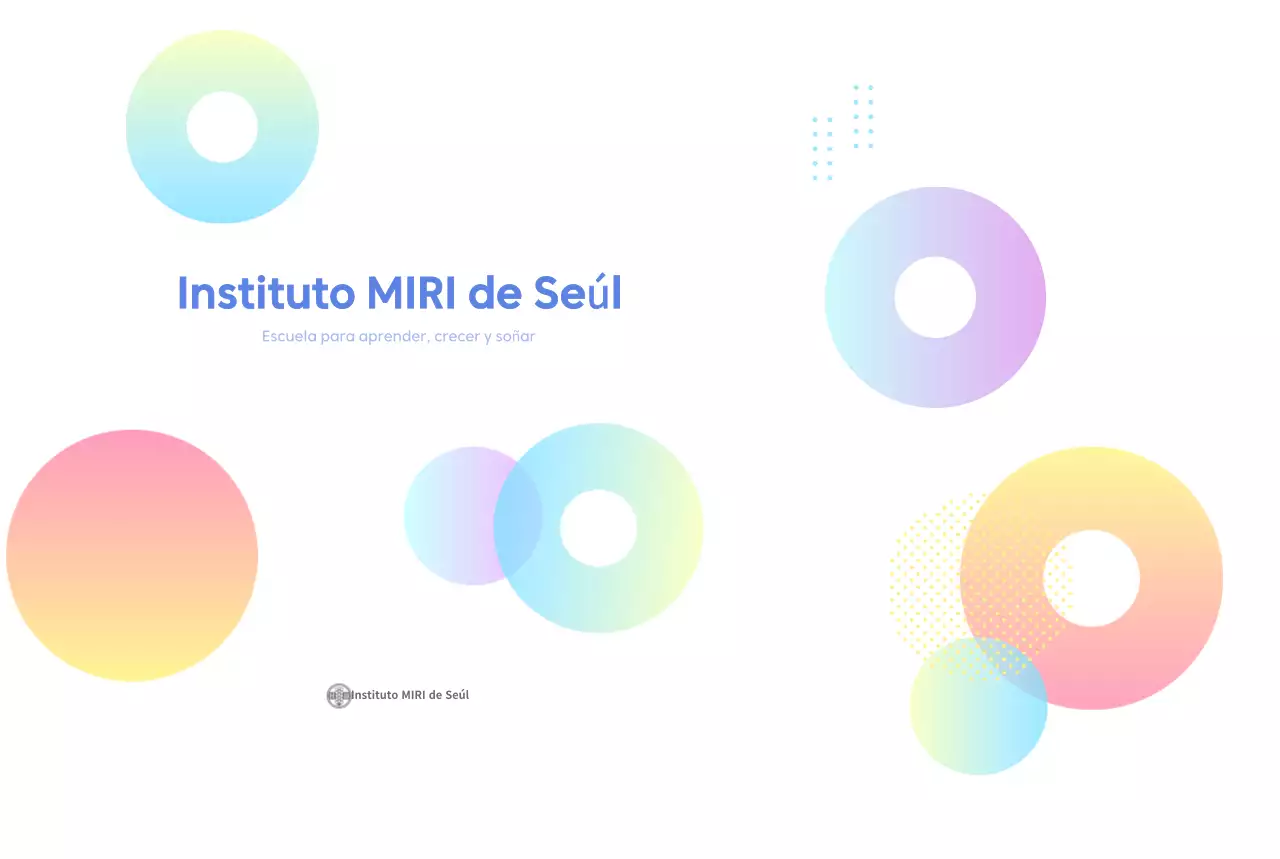 Instituto MIRI de Seúl

Escuela para aprender, crecer y soñar

Instituto MIRI de Seúl